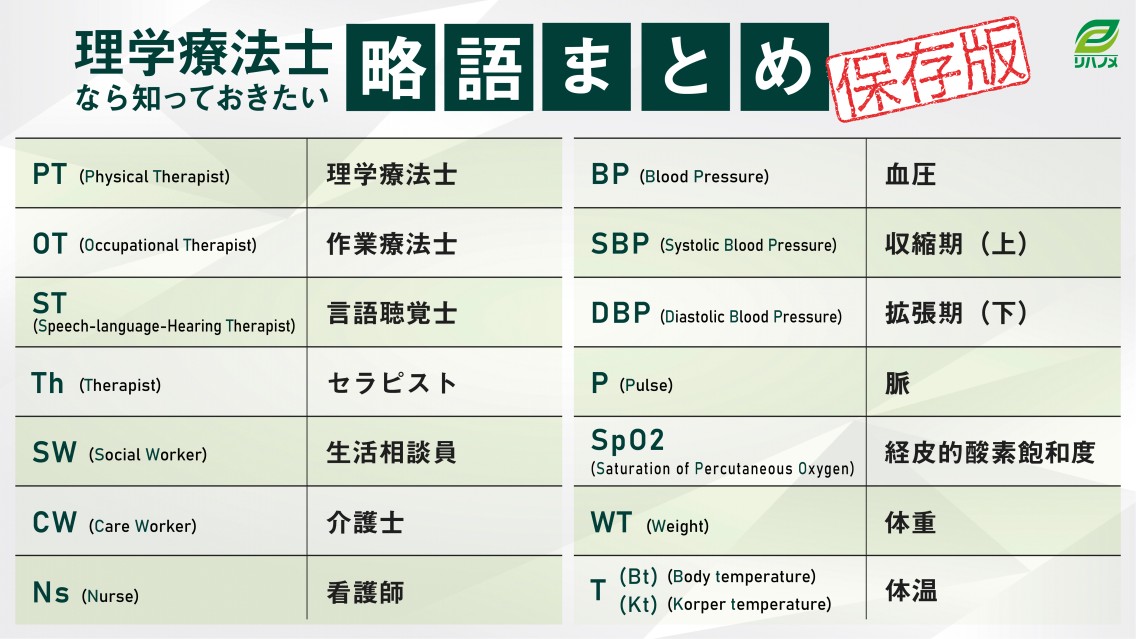 理学療法士
なら知っておきたい

略語まとめ

保存版

リハノメ

| | |
|---|---|
| PT (Physical Therapist) | 理学療法士 |
| OT (Occupational Therapist) | 作業療法士 |
| ST (Speech-language-Hearing Therapist) | 言語聴覚士 |
| Th (Therapist) | セラピスト |
| SW (Social Worker) | 生活相談員 |
| CW (Care Worker) | 介護士 |
| Ns (Nurse) | 看護師 |

| | |
|---|---|
| BP (Blood Pressure) | 血圧 |
| SBP (Systolic Blood Pressure) | 収縮期（上） |
| DBP (Diastolic Blood Pressure) | 拡張期（下） |
| P (Pulse) | 脈 |
| SpO2 (Saturation of Percutaneous Oxygen) | 経皮的酸素飽和度 |
| WT (Weight) | 体重 |
| T (Bt) (Body temperature) (Kt) (Korper temperature) | 体温 |